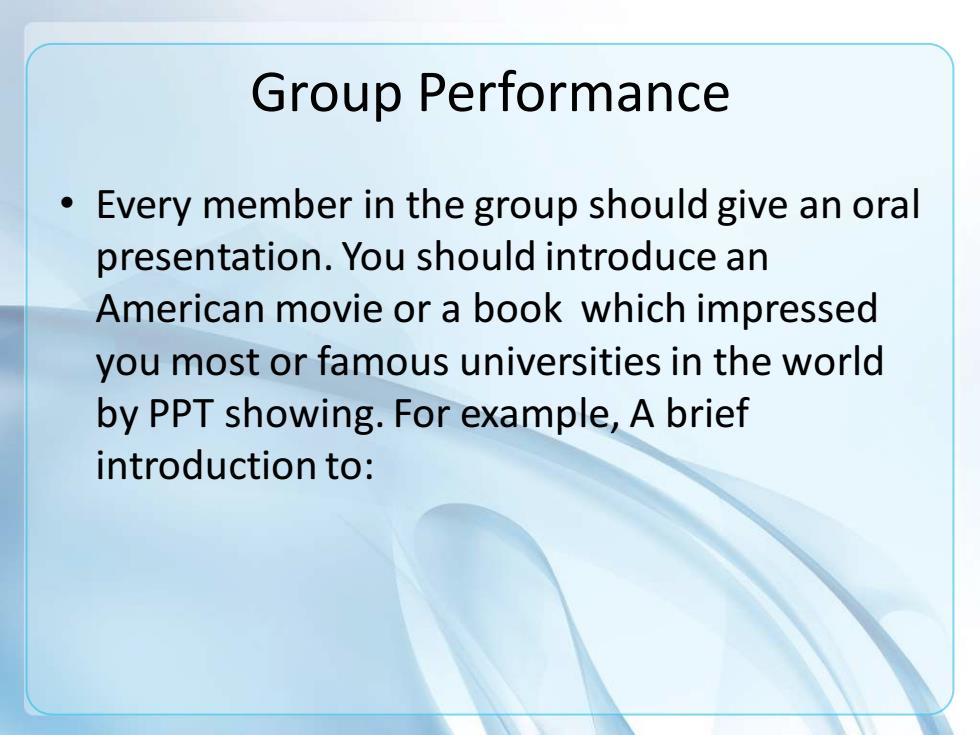 Group Performance

• Every member in the group should give an oral presentation. You should introduce an American movie or a book which impressed you most or famous universities in the world by PPT showing. For example, A brief introduction to: